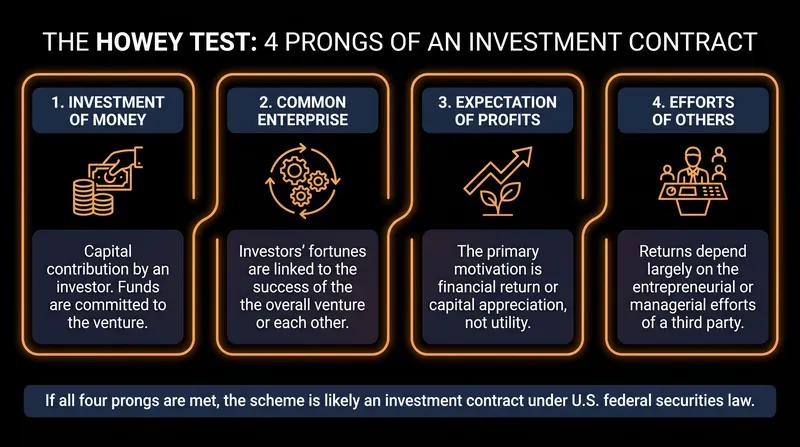 THE HOWEY TEST: 4 PRONGS OF AN INVESTMENT CONTRACT

1. INVESTMENT OF MONEY

Capital contribution by an investor. Funds are committed to the venture.

2. COMMON ENTERPRISE

Investors' fortunes are linked to the success of the the overall venture or each other.

3. EXPECTATION OF PROFITS

The primary motivation is financial return or capital appreciation, not utility.

4. EFFORTS OF OTHERS

Returns depend largely on the entrepreneurial or managerial efforts of a third party.

If all four prongs are met, the scheme is likely an investment contract under U.S. federal securities law.